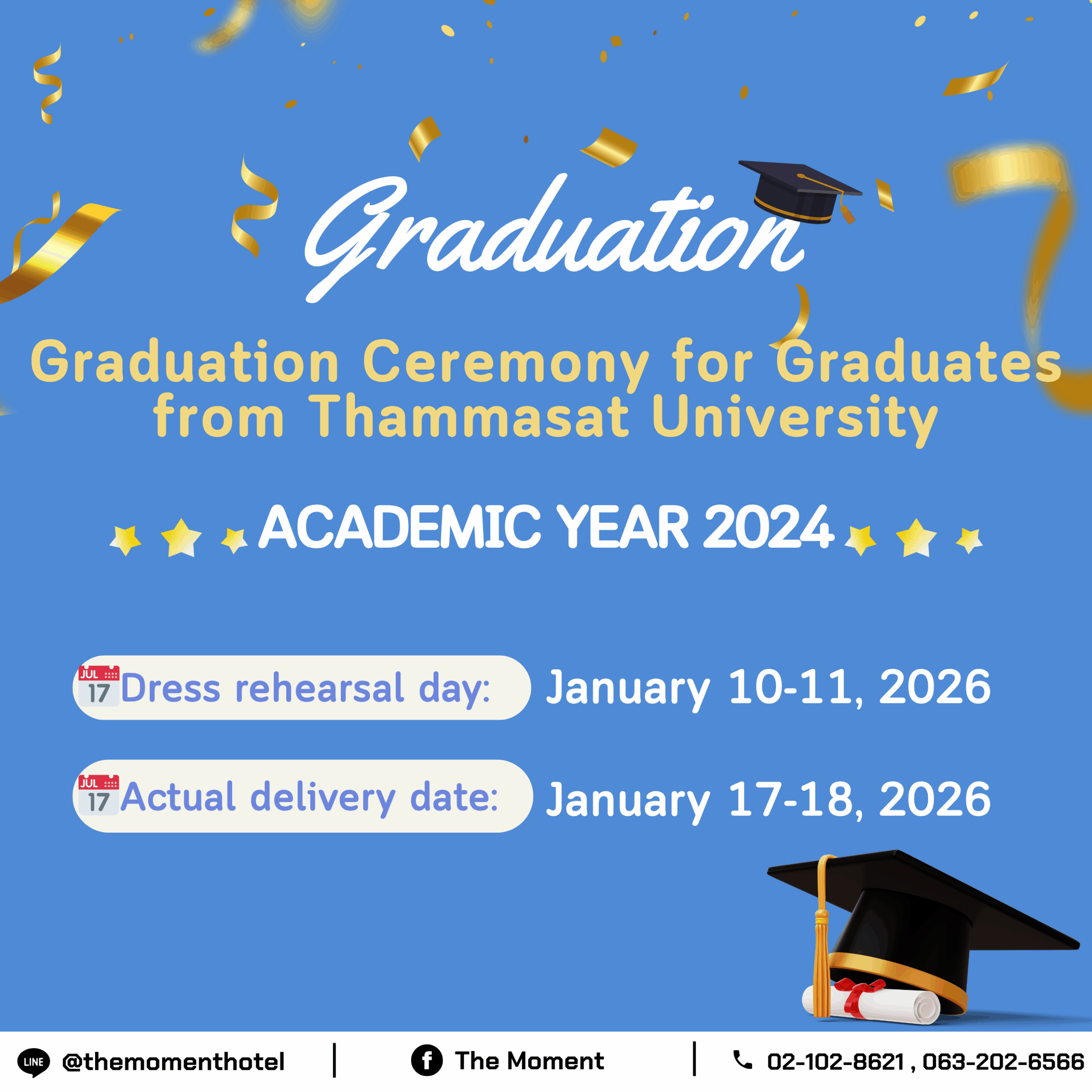 Graduation

Graduation Ceremony for Graduates from Thammasat University

ACADEMIC YEAR 2024

JUL 17 Dress rehearsal day: January 10-11, 2026

JUL 17 Actual delivery date: January 17-18, 2026

LINE @themomenthotel | The Moment | 02-102-8621 , 063-202-6566